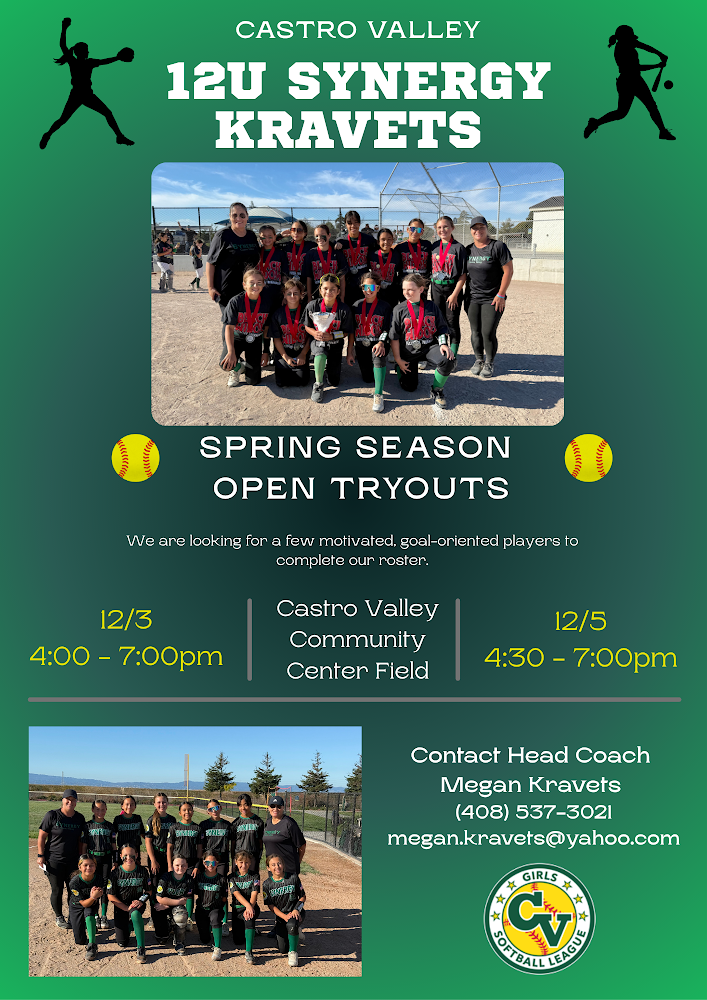 CASTRO VALLEY

12U SYNERGY KRAVETS

SPRING SEASON OPEN TRYOUTS

We are looking for a few motivated, goal-oriented players to complete our roster.

12/3
4:00 - 7:00pm

Castro Valley Community Center Field

12/5
4:30 - 7:00pm

Contact Head Coach
Megan Kravets
(408) 537-3021
megan.kravets@yahoo.com

GIRLS
CV
SOFTBALL LEAGUE